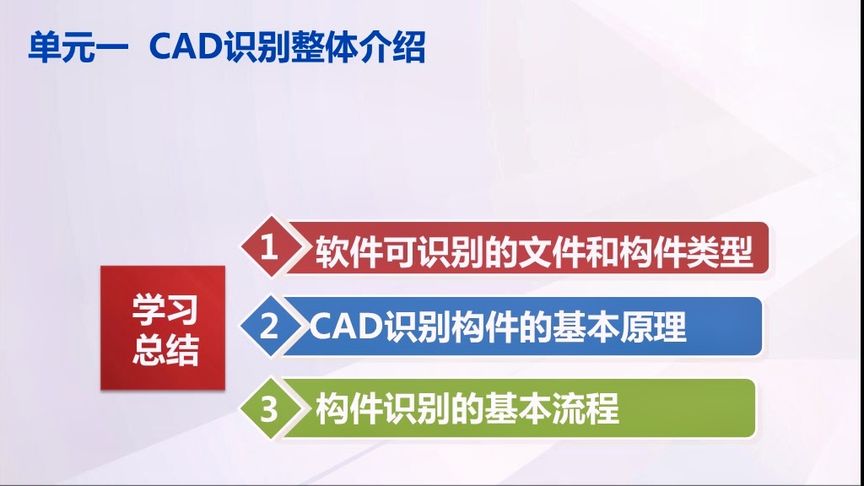 单元一 CAD识别整体介绍

学习总结

1 软件可识别的文件和构件类型

2 CAD识别构件的基本原理

3 构件识别的基本流程